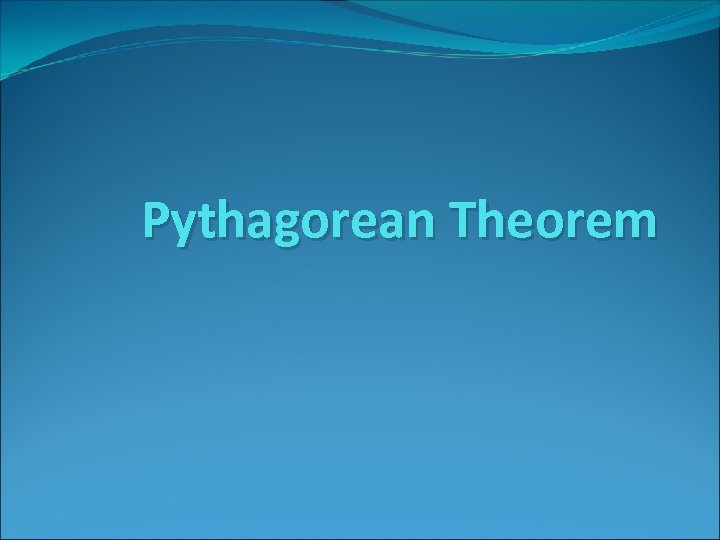 Pythagorean Theorem